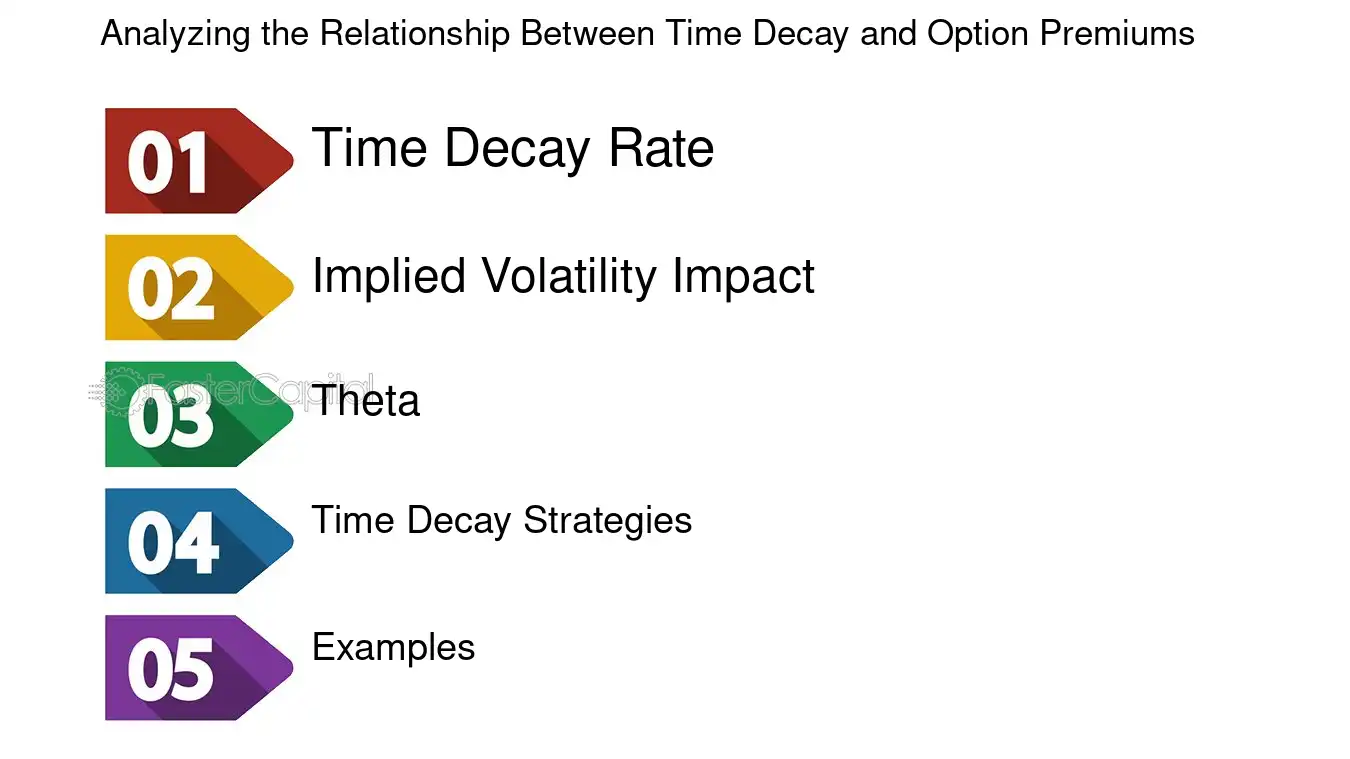 Analyzing the Relationship Between Time Decay and Option Premiums

01
Time Decay Rate

02
Implied Volatility Impact

03
Theta

04
Time Decay Strategies

05
Examples

FasterCapital